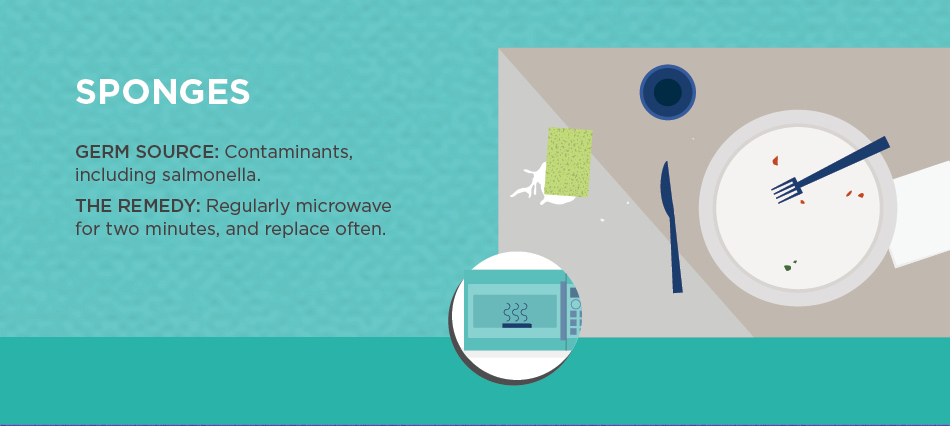 SPONGES

GERM SOURCE: Contaminants, including salmonella.

THE REMEDY: Regularly microwave for two minutes, and replace often.